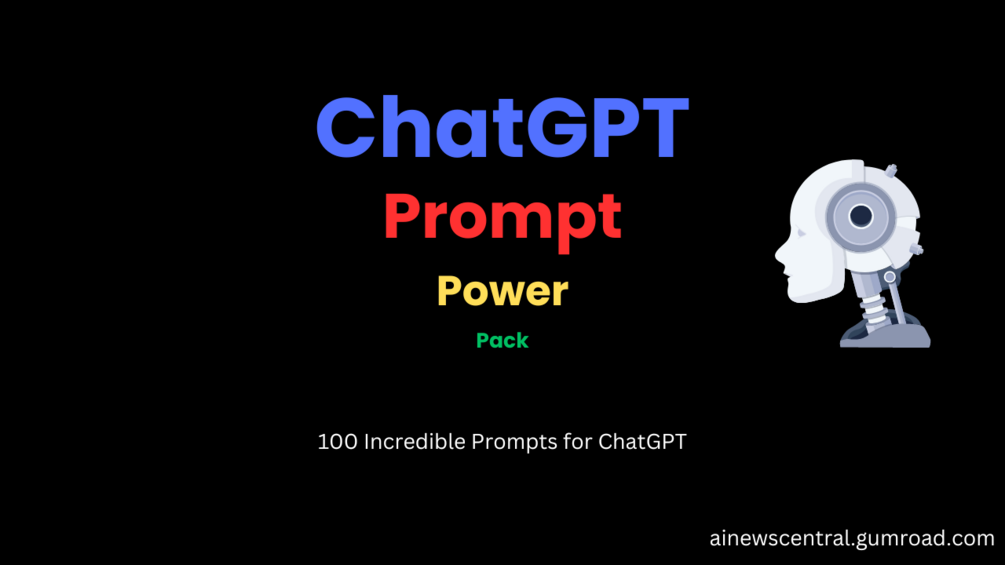 ChatGPT
Prompt
Power
Pack

100 Incredible Prompts for ChatGPT

ainewscentral.gumroad.com